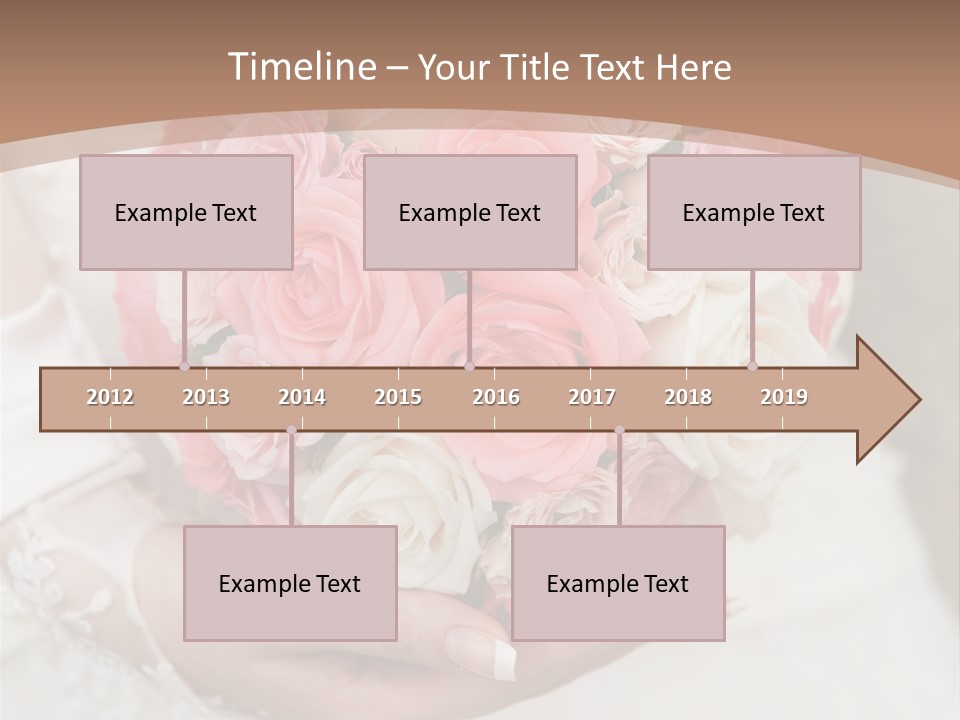 Timeline – Your Title Text Here

Example Text

Example Text

Example Text

2012 2013 2014 2015 2016 2017 2018 2019

Example Text

Example Text